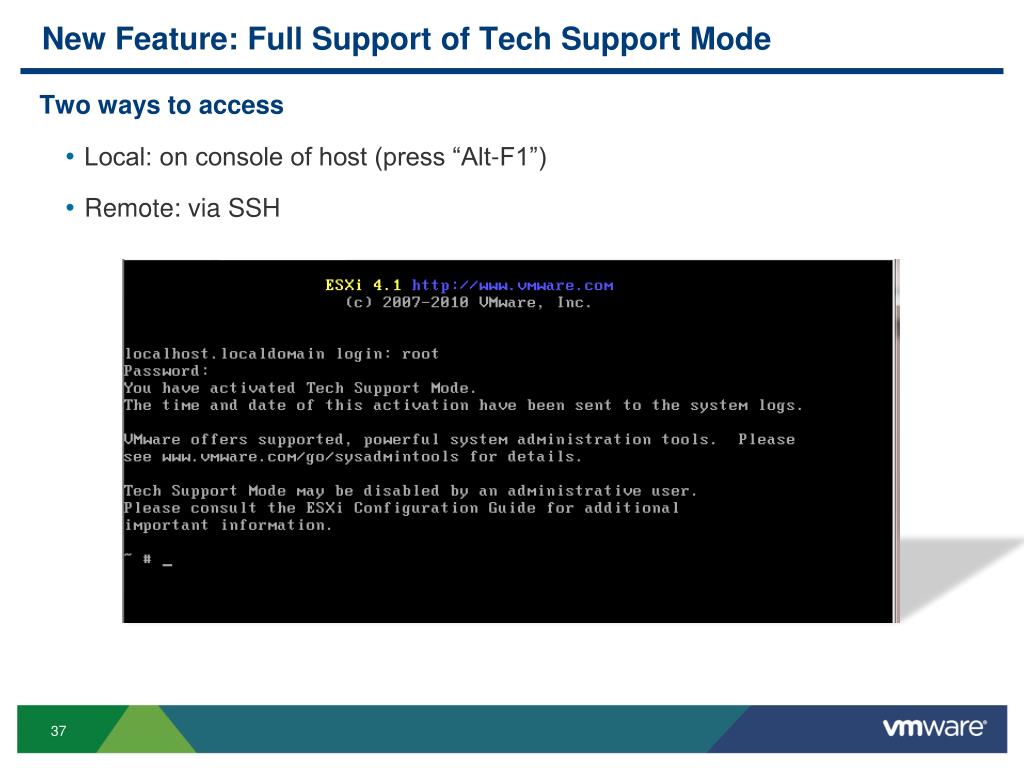 New Feature: Full Support of Tech Support Mode

Two ways to access

• Local: on console of host (press “Alt-F1”)

• Remote: via SSH

ESXi 4.1 http://www.vmware.com
(c) 2007-2010 VMware, Inc.

localhost.localdomain login: root
Password:
You have activated Tech Support Mode.
The time and date of this activation have been sent to the system logs.

VMware offers supported, powerful system administration tools. Please see www.vmware.com/go/sysadmintools for details.

Tech Support Mode may be disabled by an administrative user.
Please consult the ESXi Configuration Guide for additional important information.

~ # _

37

vmware®